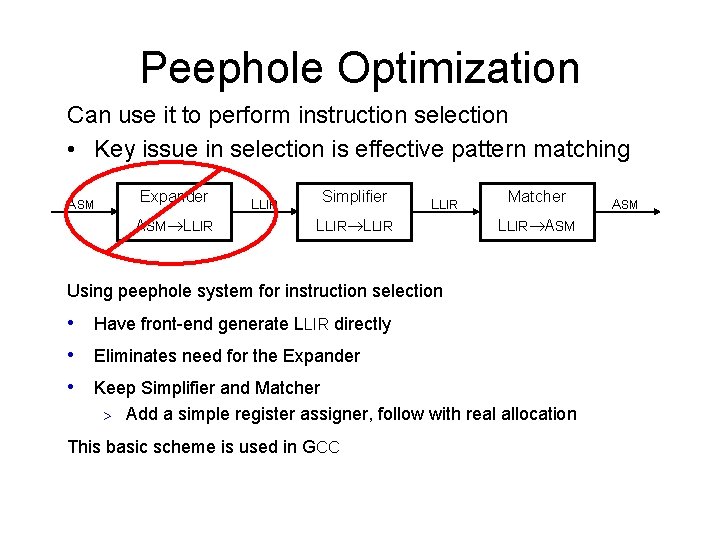 Peephole Optimization

Can use it to perform instruction selection

• Key issue in selection is effective pattern matching

ASM

Expander

ASM→LLIR

LLIR

Simplifier

LLIR→LLIR

LLIR

Matcher

LLIR→ASM

ASM

Using peephole system for instruction selection

• Have front-end generate LLIR directly

• Eliminates need for the Expander

• Keep Simplifier and Matcher

> Add a simple register assigner, follow with real allocation

This basic scheme is used in GCC